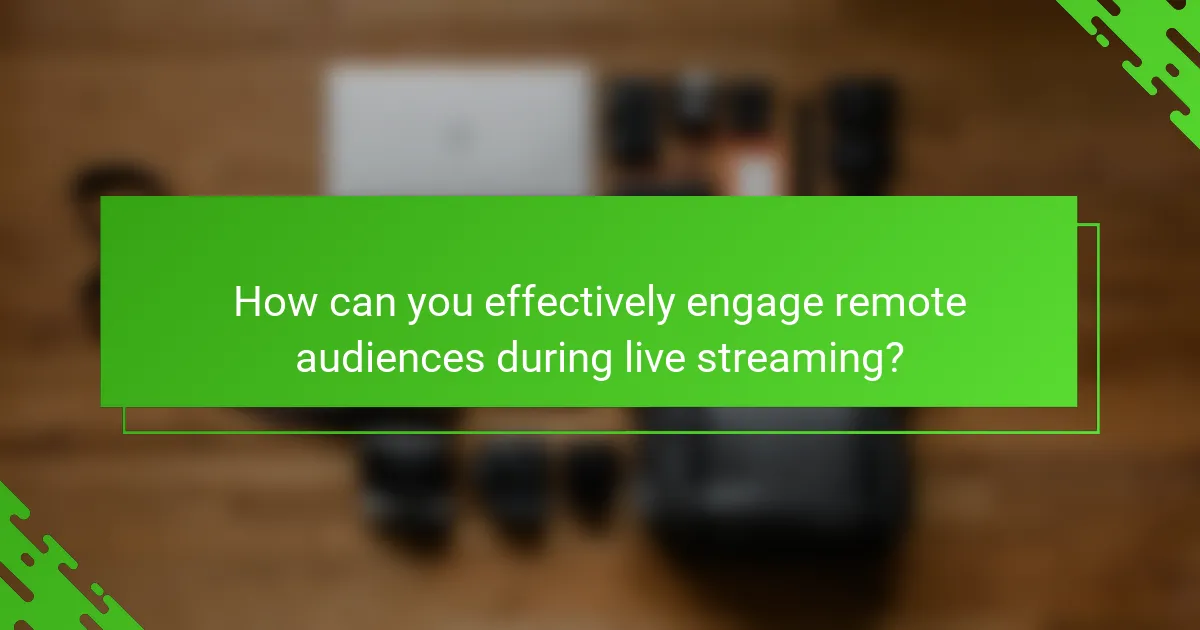 How can you effectively engage remote audiences during live streaming?